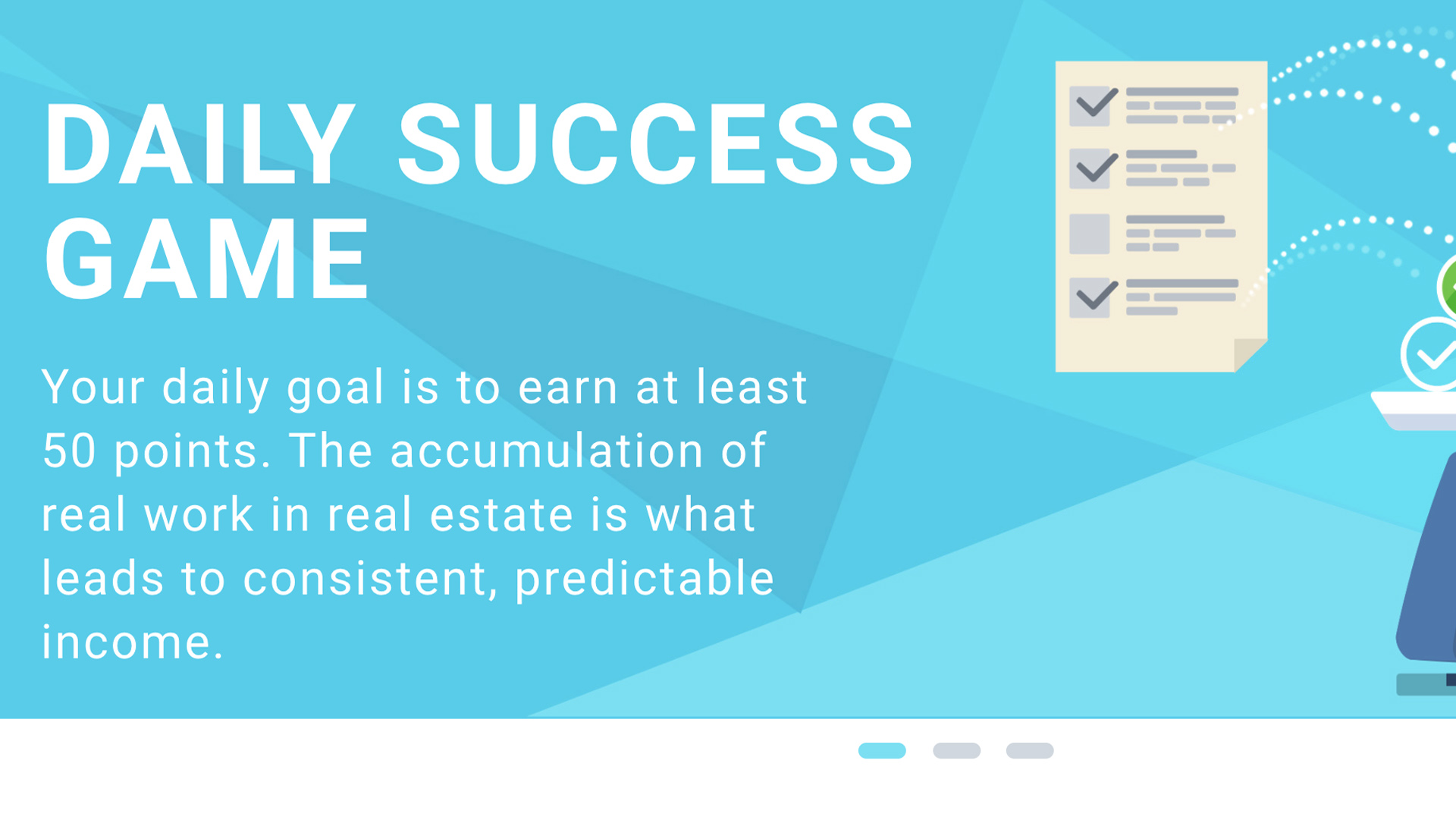 DAILY SUCCESS GAME

Your daily goal is to earn at least 50 points. The accumulation of real work in real estate is what leads to consistent, predictable income.